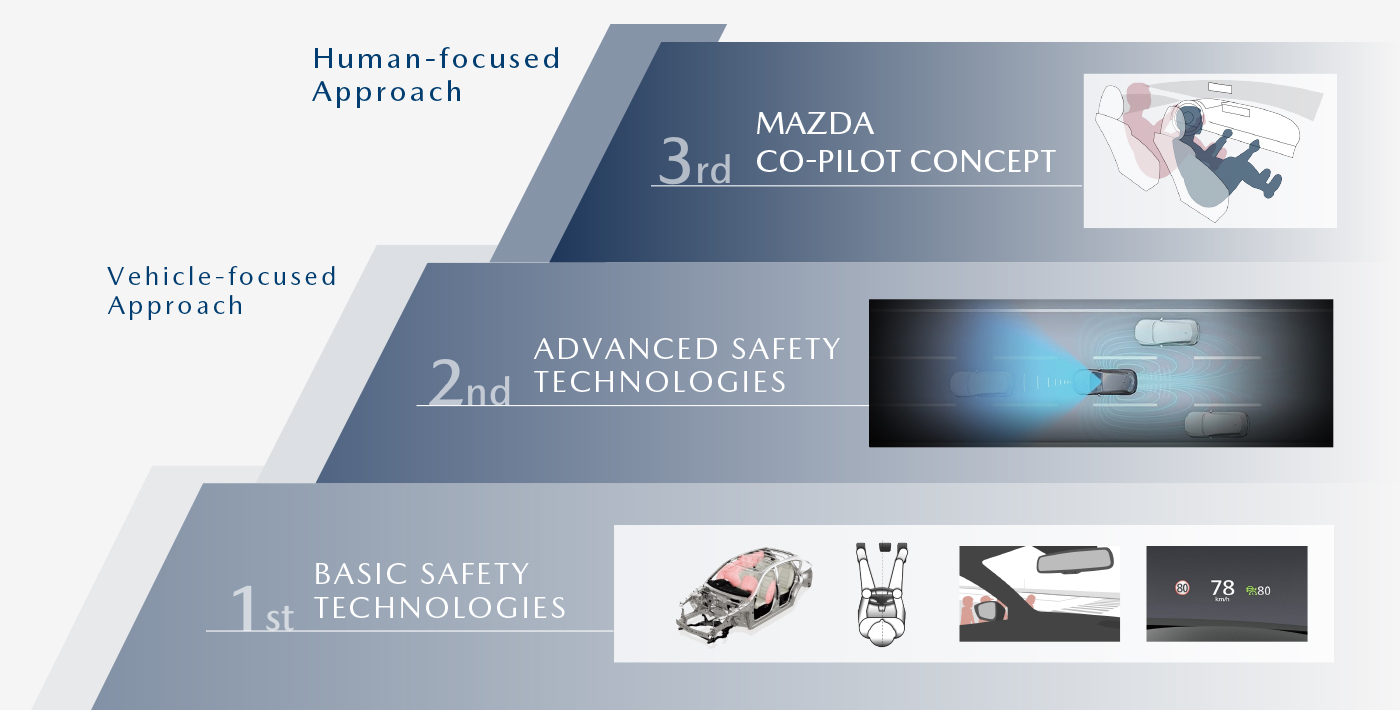 Human-focused Approach

3rd MAZDA CO-PILOT CONCEPT

Vehicle-focused Approach

2nd ADVANCED SAFETY TECHNOLOGIES

1st BASIC SAFETY TECHNOLOGIES

80 78 km/h 80